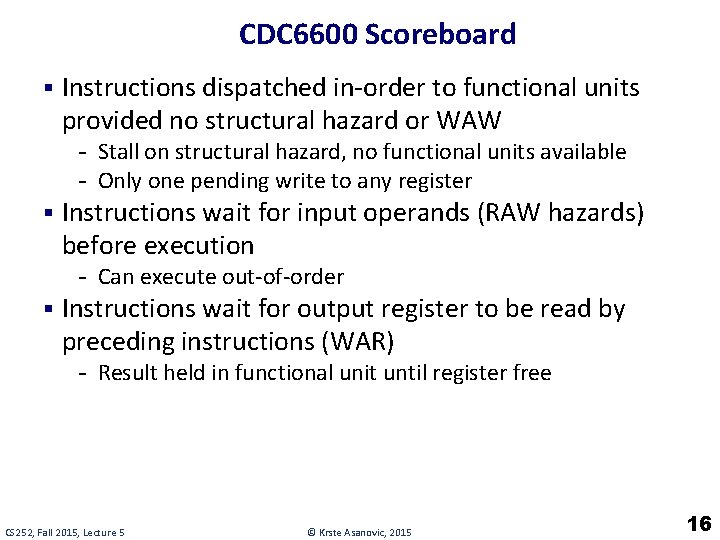 CDC6600 Scoreboard

▪ Instructions dispatched in-order to functional units provided no structural hazard or WAW

- Stall on structural hazard, no functional units available
- Only one pending write to any register

▪ Instructions wait for input operands (RAW hazards) before execution

- Can execute out-of-order

▪ Instructions wait for output register to be read by preceding instructions (WAR)

- Result held in functional unit until register free

CS252, Fall 2015, Lecture 5

© Krste Asanovic, 2015

16